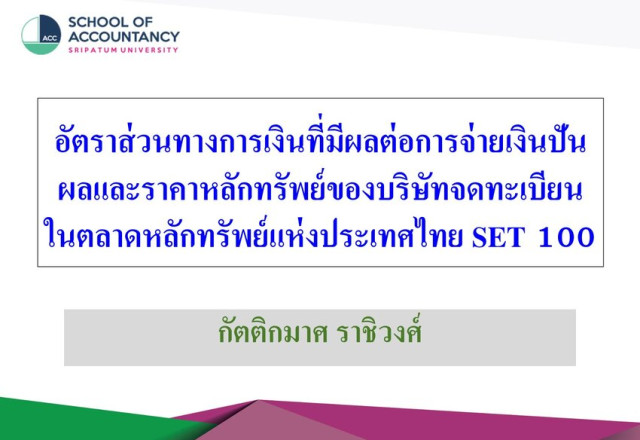 ACC
SCHOOL OF ACCOUNTANCY
SRIPATUM UNIVERSITY

อัตราส่วนทางการเงินที่มีผลต่อการจ่ายเงินปันผลและราคาหลักทรัพย์ของบริษัทจดทะเบียนในตลาดหลักทรัพย์แห่งประเทศไทย SET 100

กัตติกมาศ ราชิวงศ์